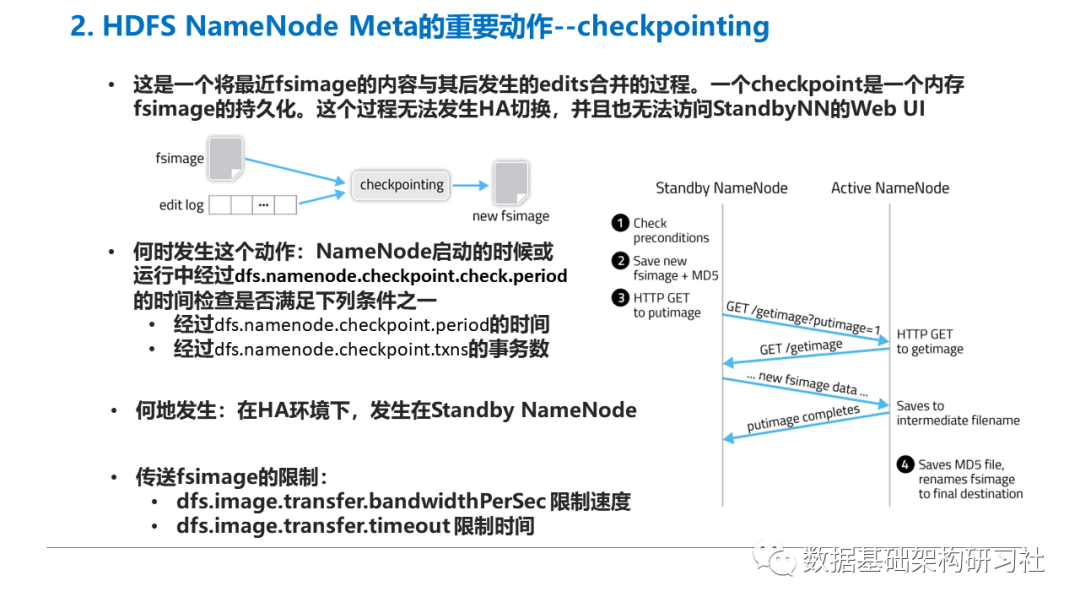 2. HDFS NameNode Meta的重要动作--checkpointing

• 这是一个将最近fsimage的内容与其后发生的edits合并的过程。一个checkpoint是一个内存fsimage的持久化。这个过程无法发生HA切换，并且也无法访问StandbyNN的Web UI

fsimage
edit log
...
checkpointing
new fsimage

• 何时发生这个动作：NameNode启动的时候或运行中经过dfs.namenode.checkpoint.check.period的时间检查是否满足下列条件之一
  • 经过dfs.namenode.checkpoint.period的时间
  • 经过dfs.namenode.checkpoint.txns的事务数

• 何地发生：在HA环境下，发生在Standby NameNode

• 传送fsimage的限制：
  • dfs.image.transfer.bandwidthPerSec 限制速度
  • dfs.image.transfer.timeout 限制时间

Standby NameNode
Active NameNode
1 Check preconditions
2 Save new fsimage + MD5
3 HTTP GET to putimage
GET /getimage?putimage=1
HTTP GET to getimage
GET /getimage
... new fsimage data ...
Saves to intermediate filename
putimage completes
4 Saves MD5 file, renames fsimage to final destination

数据基础架构研习社